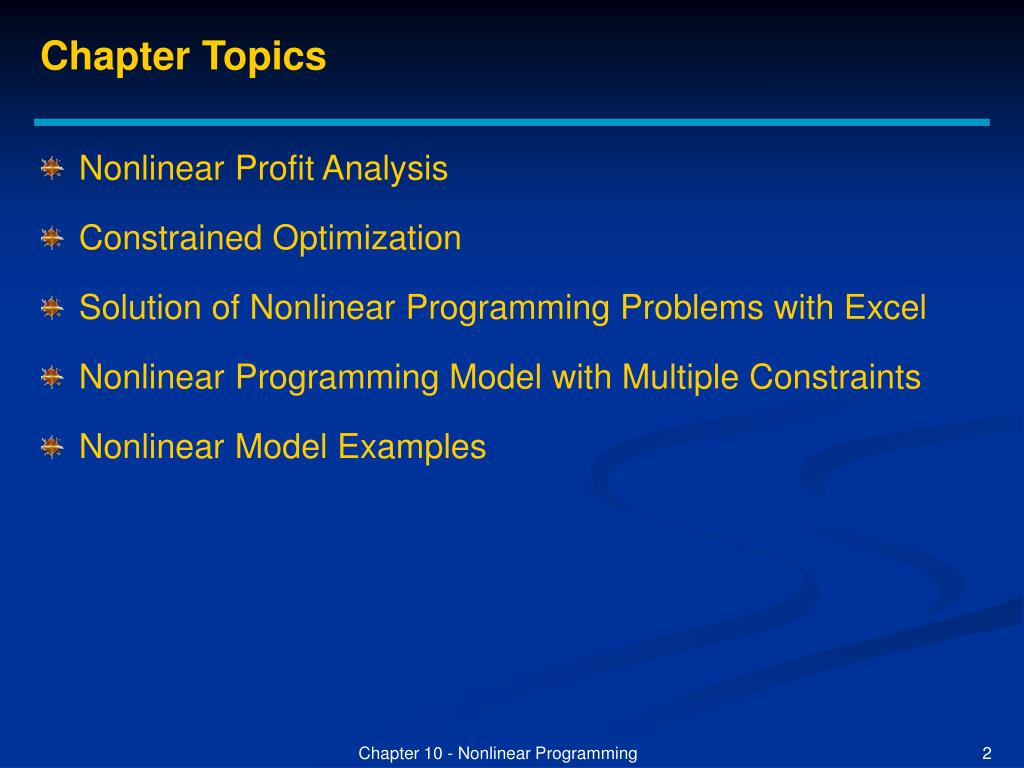 Chapter Topics

Nonlinear Profit Analysis

Constrained Optimization

Solution of Nonlinear Programming Problems with Excel

Nonlinear Programming Model with Multiple Constraints

Nonlinear Model Examples

Chapter 10 - Nonlinear Programming

2